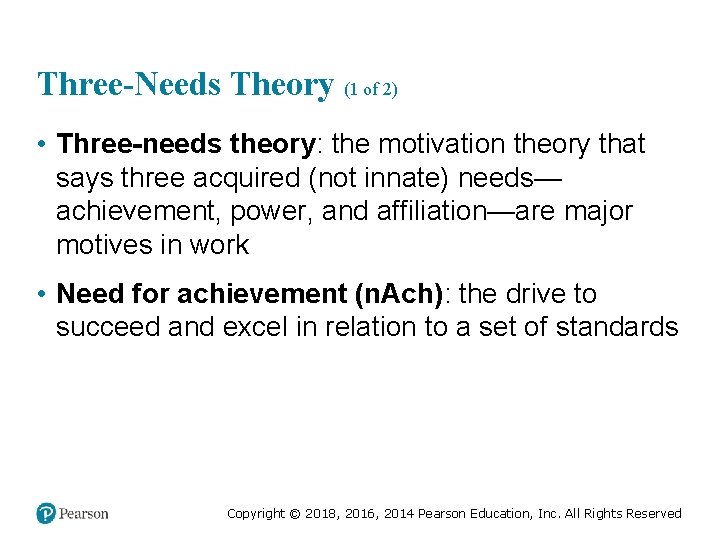 Three-Needs Theory (1 of 2)

• Three-needs theory: the motivation theory that says three acquired (not innate) needs—achievement, power, and affiliation—are major motives in work

• Need for achievement (nAch): the drive to succeed and excel in relation to a set of standards

Pearson

Copyright © 2018, 2016, 2014 Pearson Education, Inc. All Rights Reserved